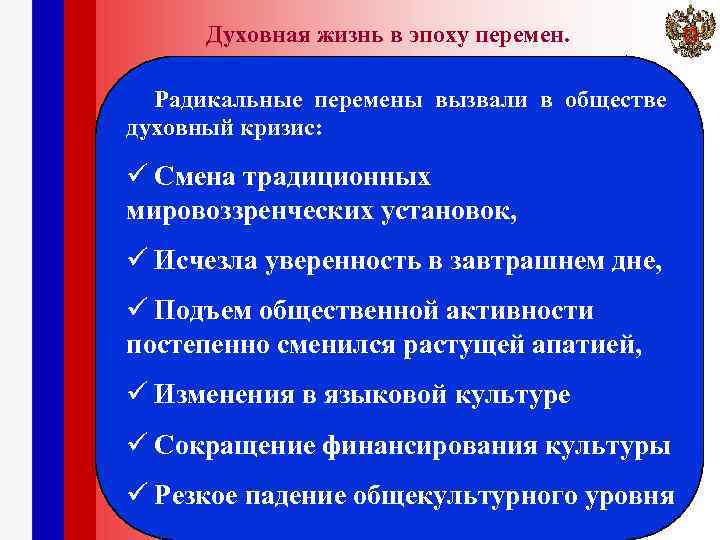 Духовная жизнь в эпоху перемен.

Радикальные перемены вызвали в обществе духовный кризис:

✓ Смена традиционных мировоззренческих установок,

✓ Исчезла уверенность в завтрашнем дне,

✓ Подъем общественной активности постепенно сменился растущей апатией,

✓ Изменения в языковой культуре

✓ Сокращение финансирования культуры

✓ Резкое падение общекультурного уровня